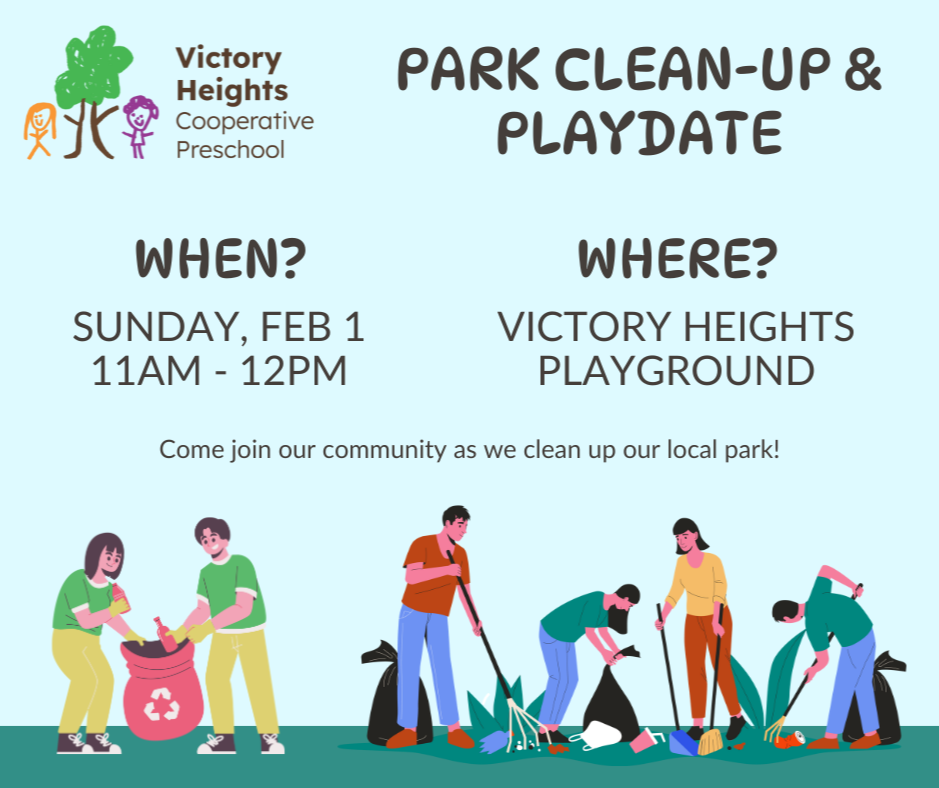 Victory Heights Cooperative Preschool

PARK CLEAN-UP & PLAYDATE

WHEN?

SUNDAY, FEB 1
11AM - 12PM

WHERE?

VICTORY HEIGHTS PLAYGROUND

Come join our community as we clean up our local park!